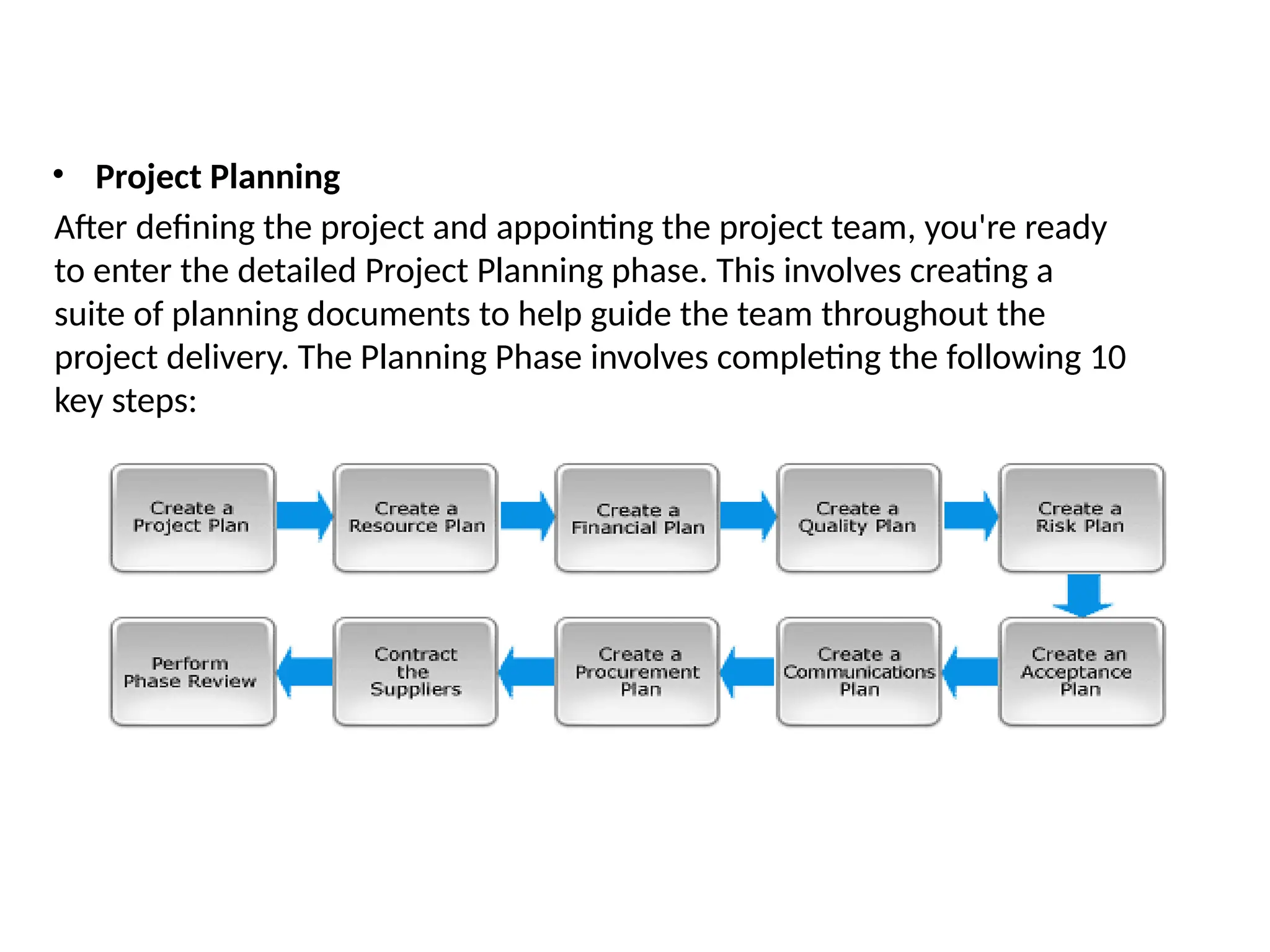 • Project Planning

After defining the project and appointing the project team, you're ready to enter the detailed Project Planning phase. This involves creating a suite of planning documents to help guide the team throughout the project delivery. The Planning Phase involves completing the following 10 key steps:

Create a Project Plan

Create a Resource Plan

Create a Financial Plan

Create a Quality Plan

Create a Risk Plan

Create an Acceptance Plan

Create a Communications Plan

Create a Procurement Plan

Contract the Suppliers

Perform Phase Review